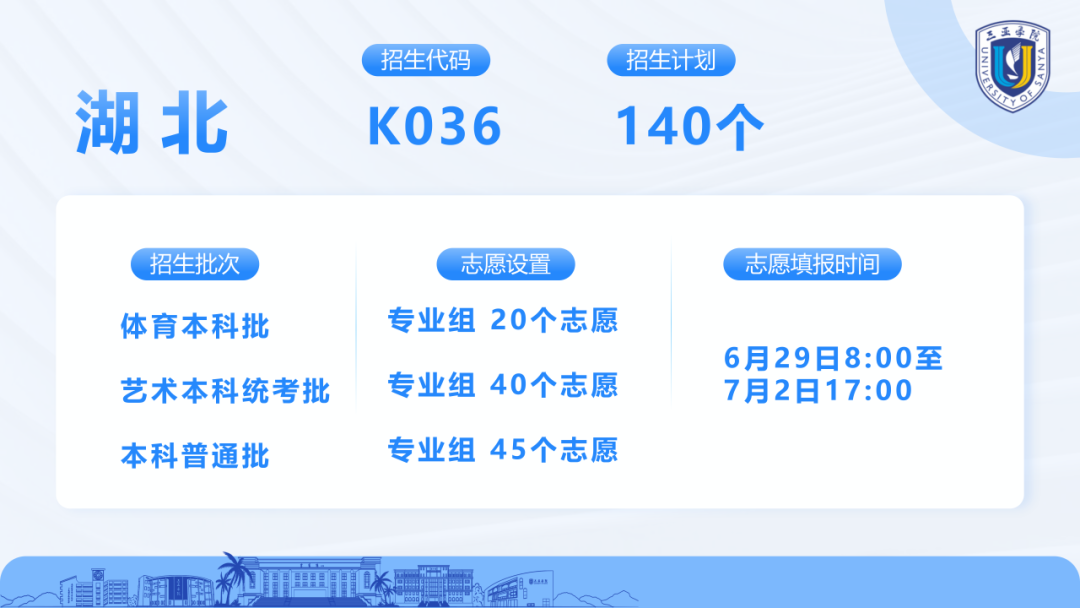 三亚学院
UNIVERSITY OF SANYA

湖北

招生代码
K036

招生计划
140个

招生批次
体育本科批
艺术本科统考批
本科普通批

志愿设置
专业组 20个志愿
专业组 40个志愿
专业组 45个志愿

志愿填报时间
6月29日8:00至7月2日17:00